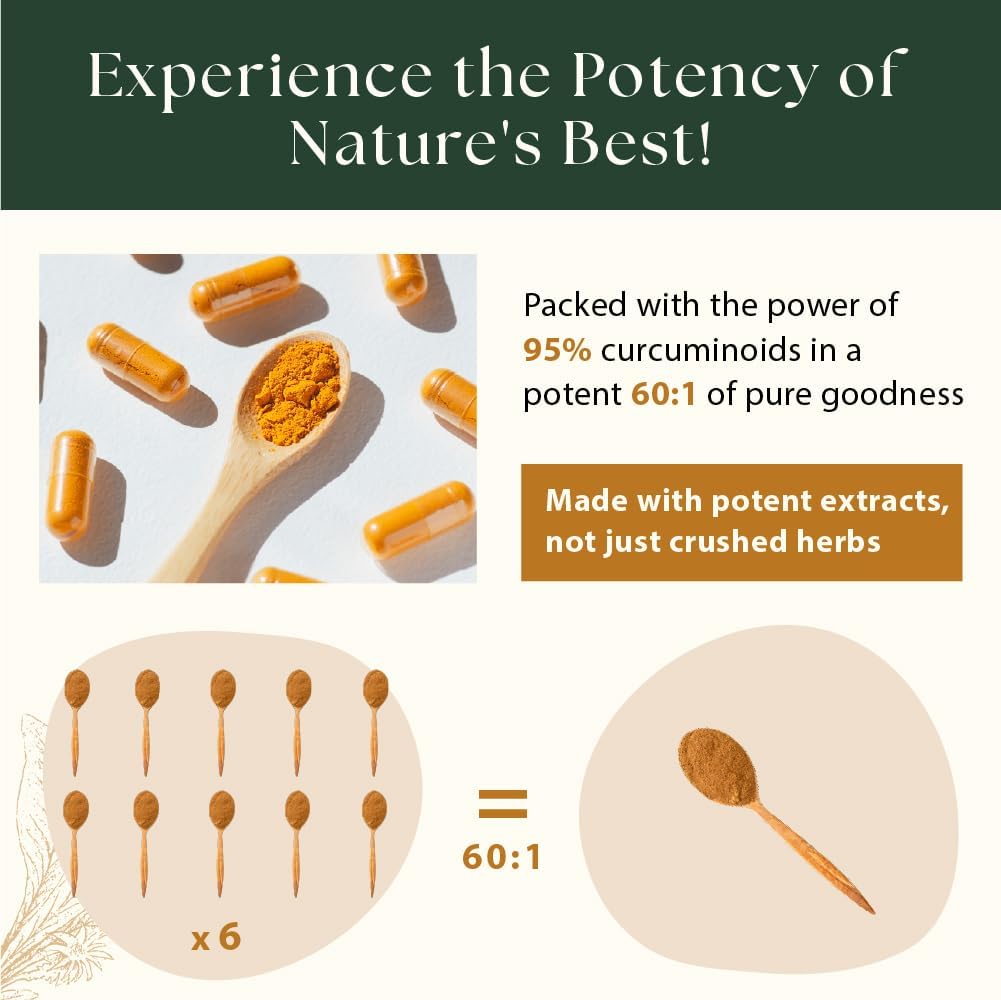 Experience the Potency of Nature's Best!

Packed with the power of 95% curcuminoids in a potent 60:1 of pure goodness

Made with potent extracts, not just crushed herbs

x 6

=

60:1